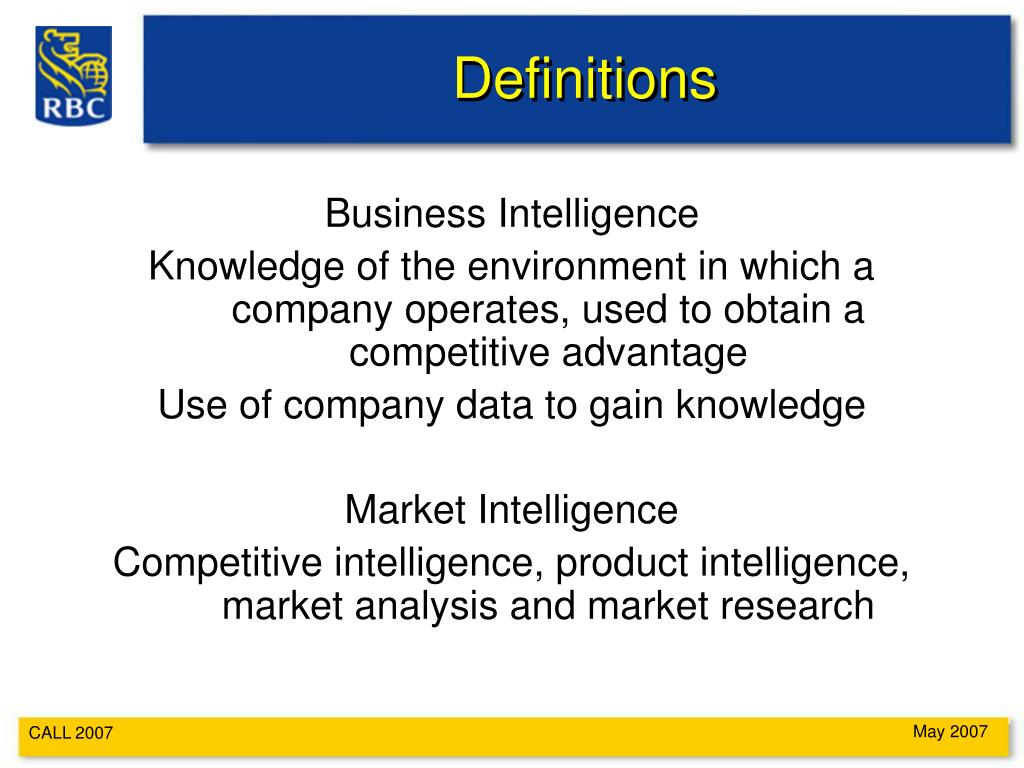 RBC

Definitions

Business Intelligence

Knowledge of the environment in which a company operates, used to obtain a competitive advantage

Use of company data to gain knowledge

Market Intelligence

Competitive intelligence, product intelligence, market analysis and market research

CALL 2007

May 2007